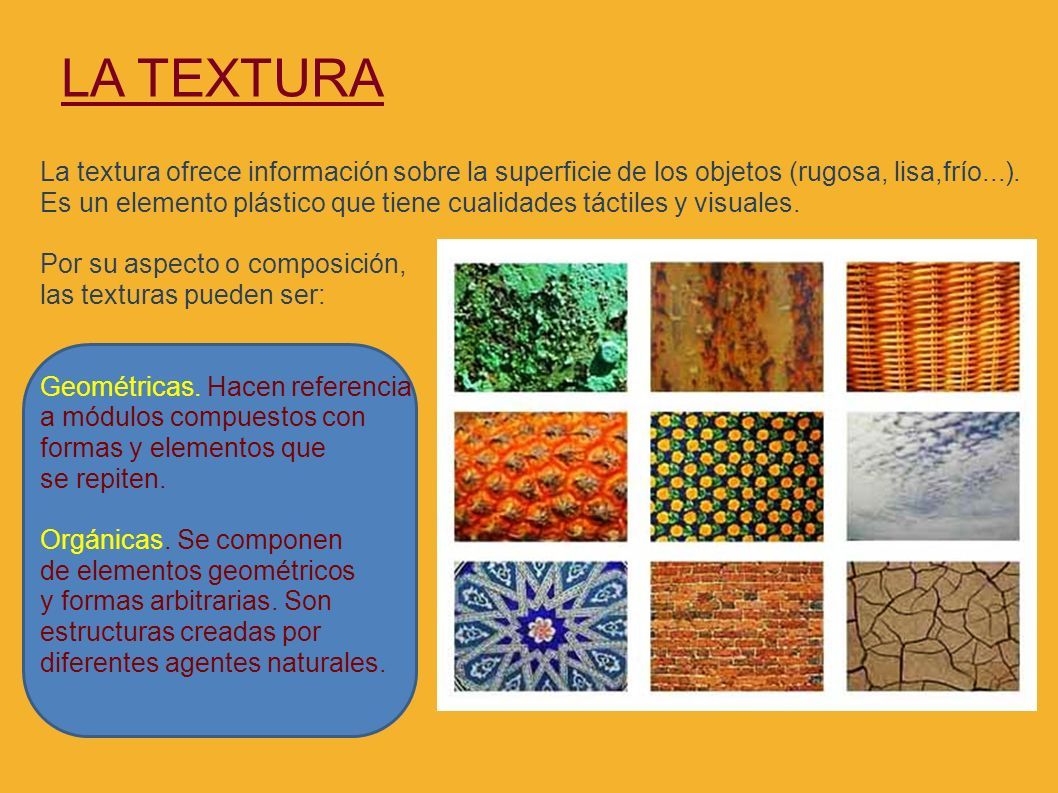 LA TEXTURA

La textura ofrece información sobre la superficie de los objetos (rugosa, lisa,frío...). Es un elemento plástico que tiene cualidades táctiles y visuales.

Por su aspecto o composición, las texturas pueden ser:

Geométricas. Hacen referencia a módulos compuestos con formas y elementos que se repiten.

Orgánicas. Se componen de elementos geométricos y formas arbitrarias. Son estructuras creadas por diferentes agentes naturales.